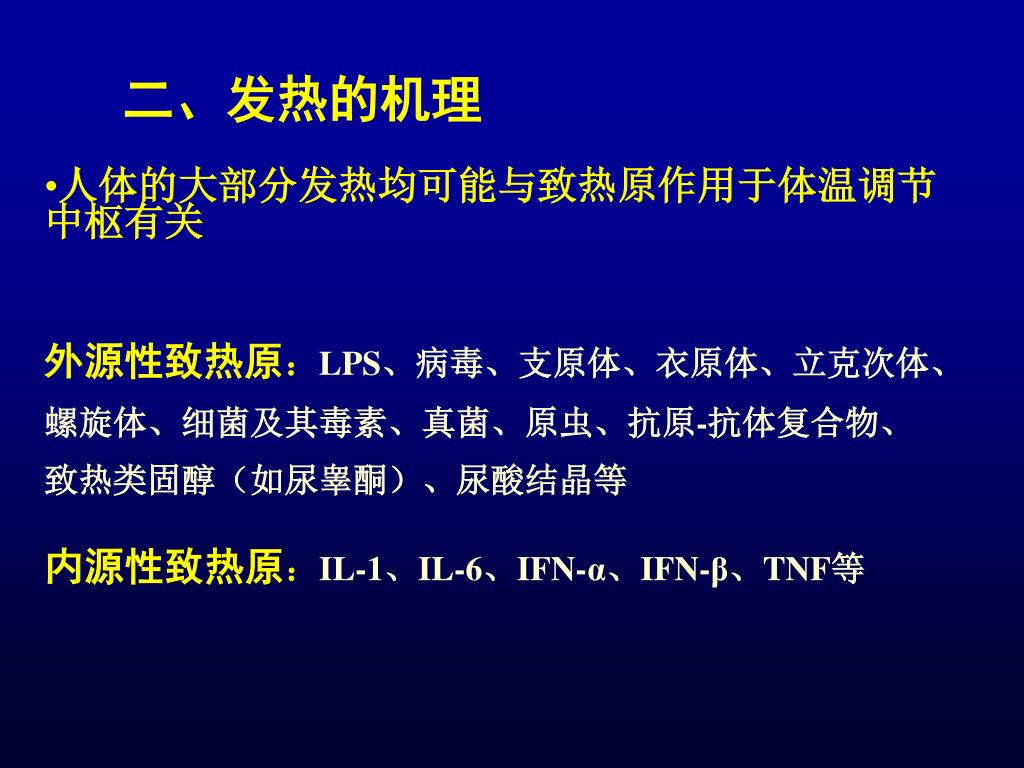 二、发热的机理

•人体的大部分发热均可能与致热原作用于体温调节中枢有关

外源性致热原：LPS、病毒、支原体、衣原体、立克次体、螺旋体、细菌及其毒素、真菌、原虫、抗原-抗体复合物、致热类固醇（如尿睾酮）、尿酸结晶等

内源性致热原：IL-1、IL-6、IFN-α、IFN-β、TNF等